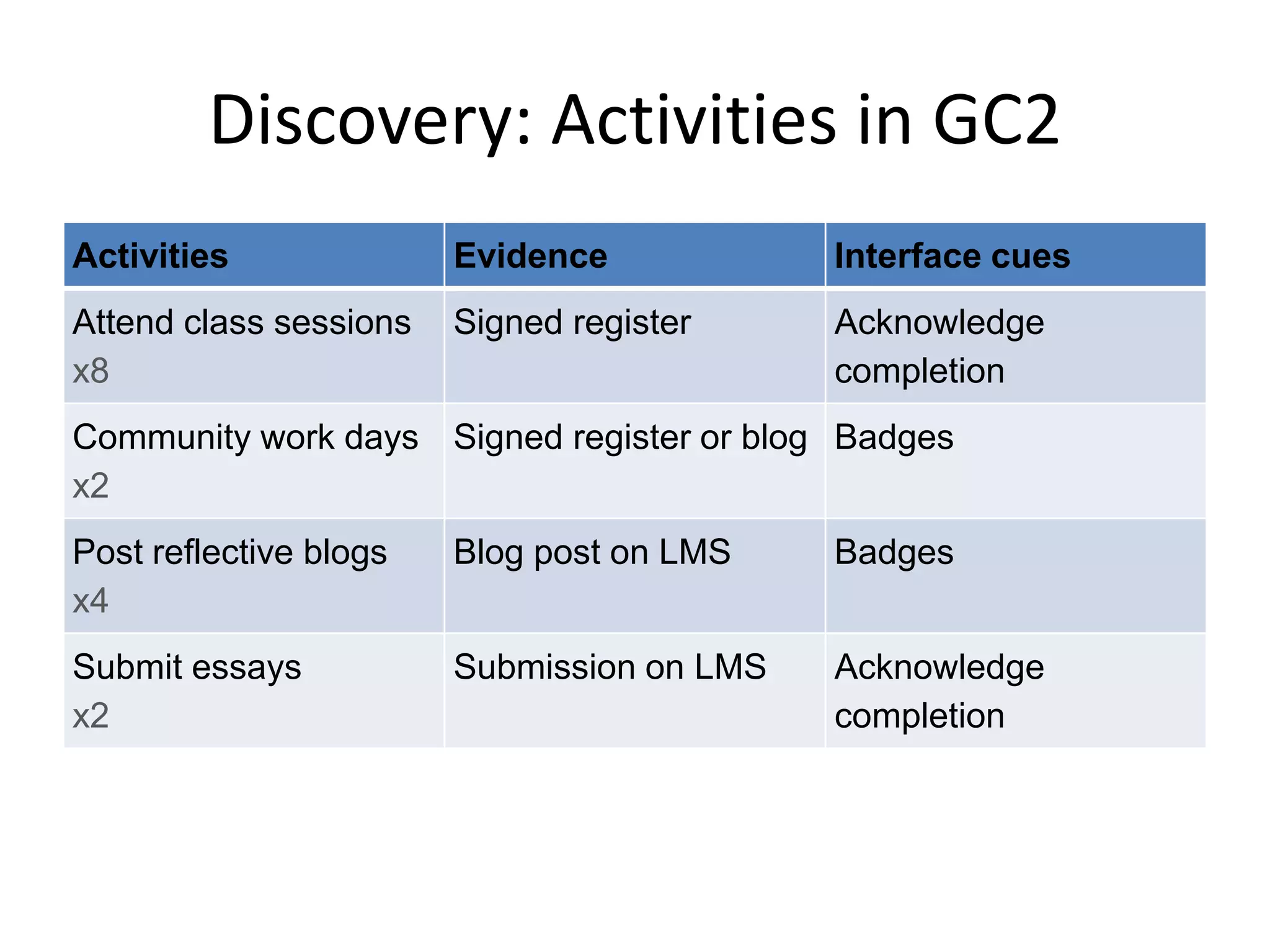 Discovery: Activities in GC2

| Activities | Evidence | Interface cues |
|---|---|---|
| Attend class sessions x8 | Signed register | Acknowledge completion |
| Community work days x2 | Signed register or blog | Badges |
| Post reflective blogs x4 | Blog post on LMS | Badges |
| Submit essays x2 | Submission on LMS | Acknowledge completion |